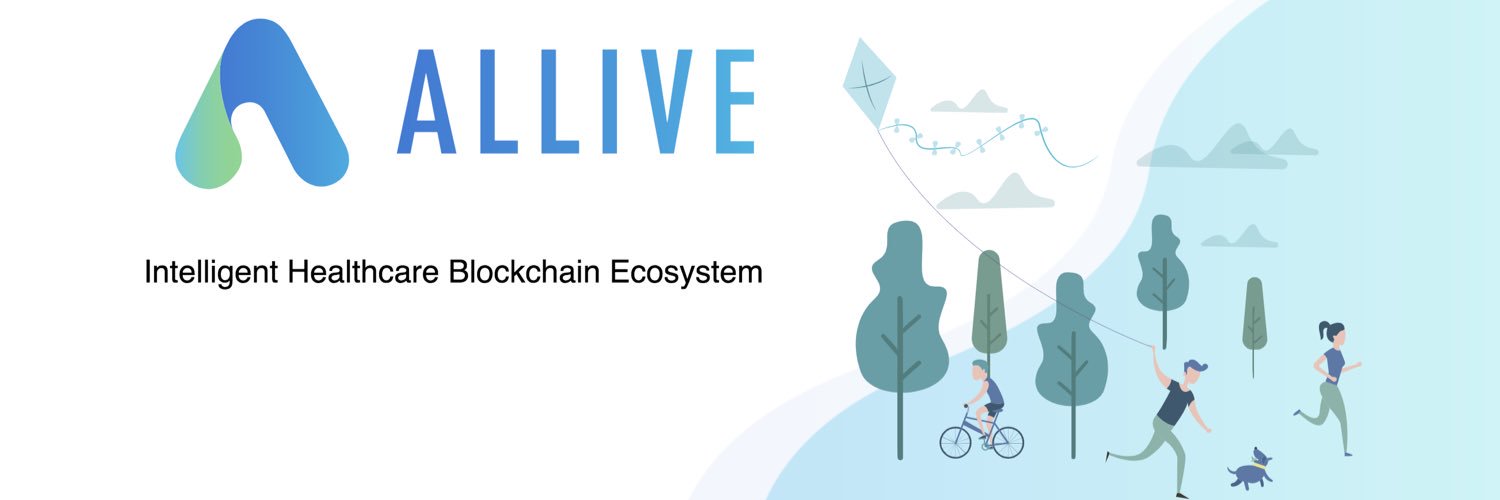 ALLIVE

Intelligent Healthcare Blockchain Ecosystem